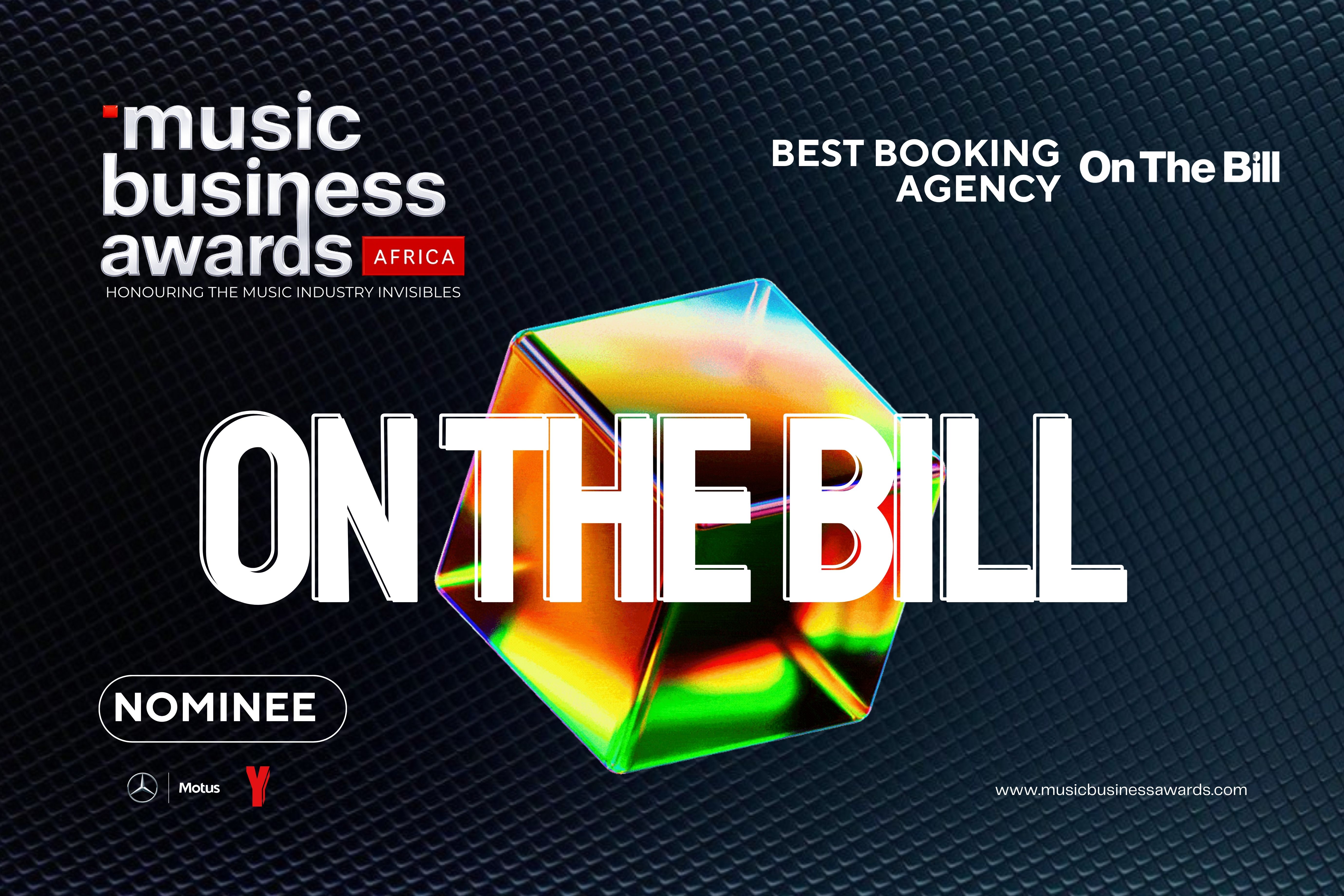 music business awards AFRICA
HONOURING THE MUSIC INDUSTRY INVISIBLES

BEST BOOKING AGENCY

On The Bill

ON THE BILL

NOMINEE

Motus

Y

www.musicbusinessawards.com